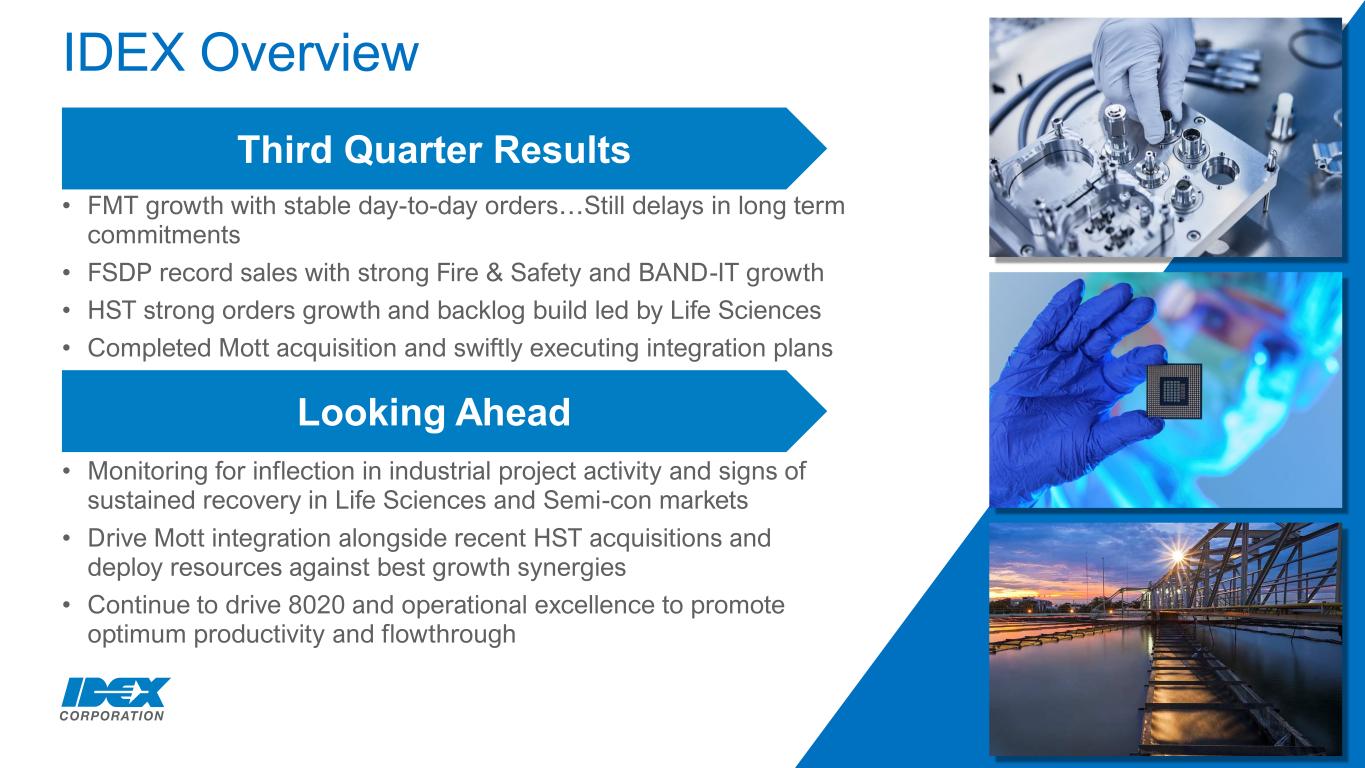 IDEX Overview

Third Quarter Results

• FMT growth with stable day-to-day orders…Still delays in long term commitments
• FSDP record sales with strong Fire & Safety and BAND-IT growth
• HST strong orders growth and backlog build led by Life Sciences
• Completed Mott acquisition and swiftly executing integration plans

Looking Ahead

• Monitoring for inflection in industrial project activity and signs of sustained recovery in Life Sciences and Semi-con markets
• Drive Mott integration alongside recent HST acquisitions and deploy resources against best growth synergies
• Continue to drive 8020 and operational excellence to promote optimum productivity and flowthrough

IDEX
CORPORATION